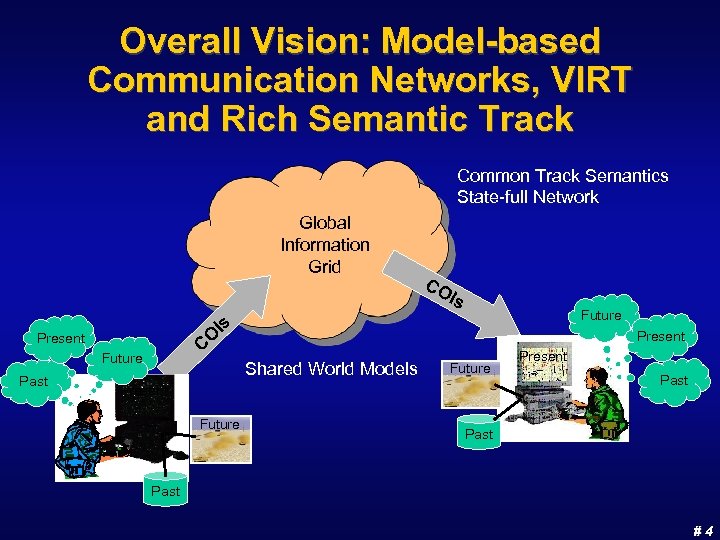 Overall Vision: Model-based Communication Networks, VIRT and Rich Semantic Track

Common Track Semantics
State-full Network

Global Information Grid

COIs

COIs

Shared World Models

Present

Future

Past

Future

Past

Future

Present

Past

Future

Present

Past

# 4